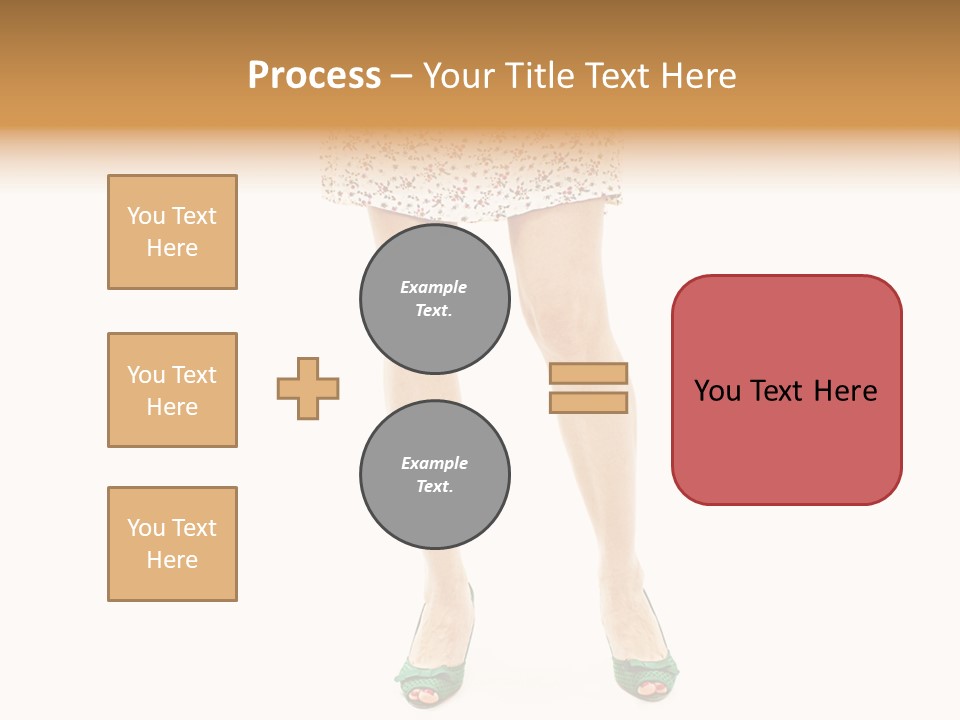 Process – Your Title Text Here

You Text Here

You Text Here

You Text Here

Example Text.

Example Text.

You Text Here